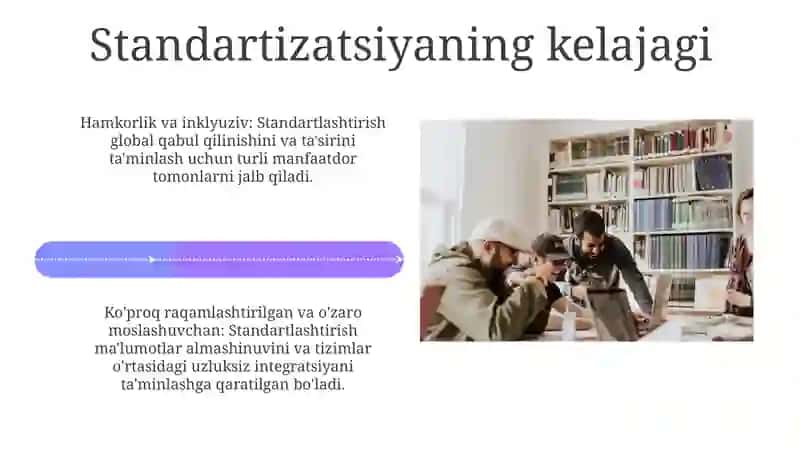 Standartizatsiyaning kelajagi

Hamkorlik va inklyuziv: Standartlashtirish global qabul qilinishini va ta'sirini ta'minlash uchun turli manfaatdor tomonlarni jalb qiladi.

Ko'proq raqamlashtirilgan va o'zaro moslashuvchan: Standartlashtirish ma'lumotlar almashinuvini va tizimlar o'rtasidagi uzluksiz integratsiyani ta'minlashga qaratilgan bo'ladi.